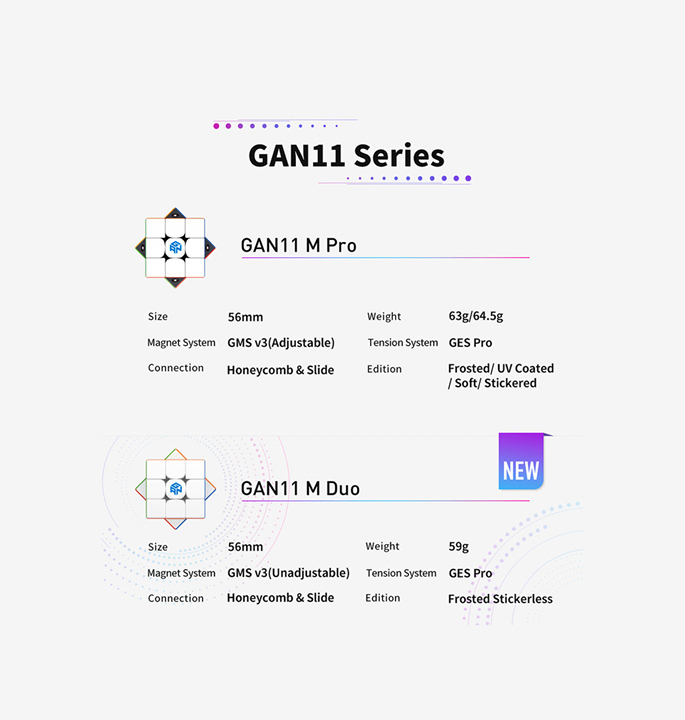 GAN11 Series

GAN11 M Pro

| Size | 56mm | Weight | 63g/64.5g |
|---|---|---|---|
| Magnet System | GMS v3(Adjustable) | Tension System | GES Pro |
| Connection | Honeycomb & Slide | Edition | Frosted/ UV Coated / Soft/ Stickered |

NEW

GAN11 M Duo

| Size | 56mm | Weight | 59g |
|---|---|---|---|
| Magnet System | GMS v3(Unadjustable) | Tension System | GES Pro |
| Connection | Honeycomb & Slide | Edition | Frosted Stickerless |